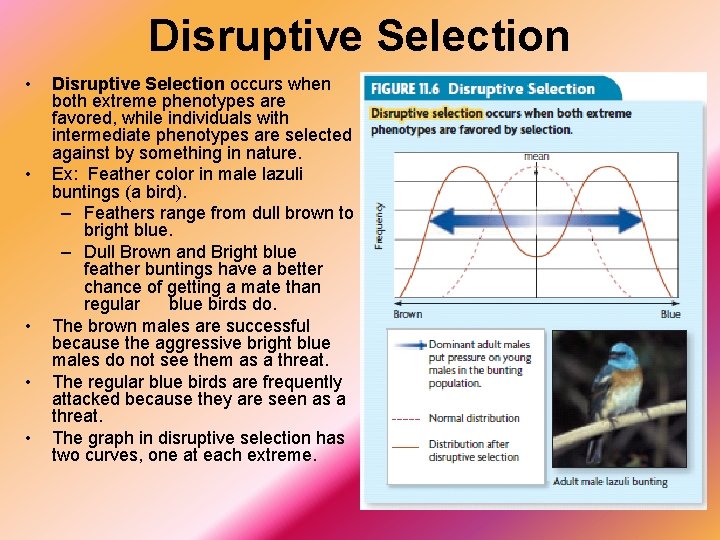 Disruptive Selection

• Disruptive Selection occurs when both extreme phenotypes are favored, while individuals with intermediate phenotypes are selected against by something in nature.
• Ex: Feather color in male lazuli buntings (a bird).
– Feathers range from dull brown to bright blue.
– Dull Brown and Bright blue feather buntings have a better chance of getting a mate than regular blue birds do.
• The brown males are successful because the aggressive bright blue males do not see them as a threat.
• The regular blue birds are frequently attacked because they are seen as a threat.
• The graph in disruptive selection has two curves, one at each extreme.

FIGURE 11.6 Disruptive Selection

Disruptive selection occurs when both extreme phenotypes are favored by selection.

mean

Frequency

Brown

Blue

Dominant adult males put pressure on young males in the bunting population.

Normal distribution

Distribution after disruptive selection

Adult male lazuli bunting